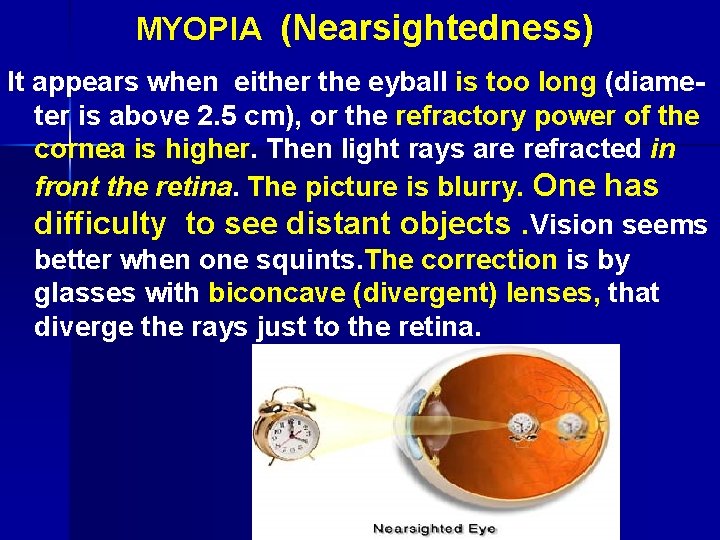 MYOPIA (Nearsightedness)

It appears when either the eyball is too long (diameter is above 2.5 cm), or the refractory power of the cornea is higher. Then light rays are refracted in front the retina. The picture is blurry. One has difficulty to see distant objects .Vision seems better when one squints.The correction is by glasses with biconcave (divergent) lenses, that diverge the rays just to the retina.

Nearsighted Eye